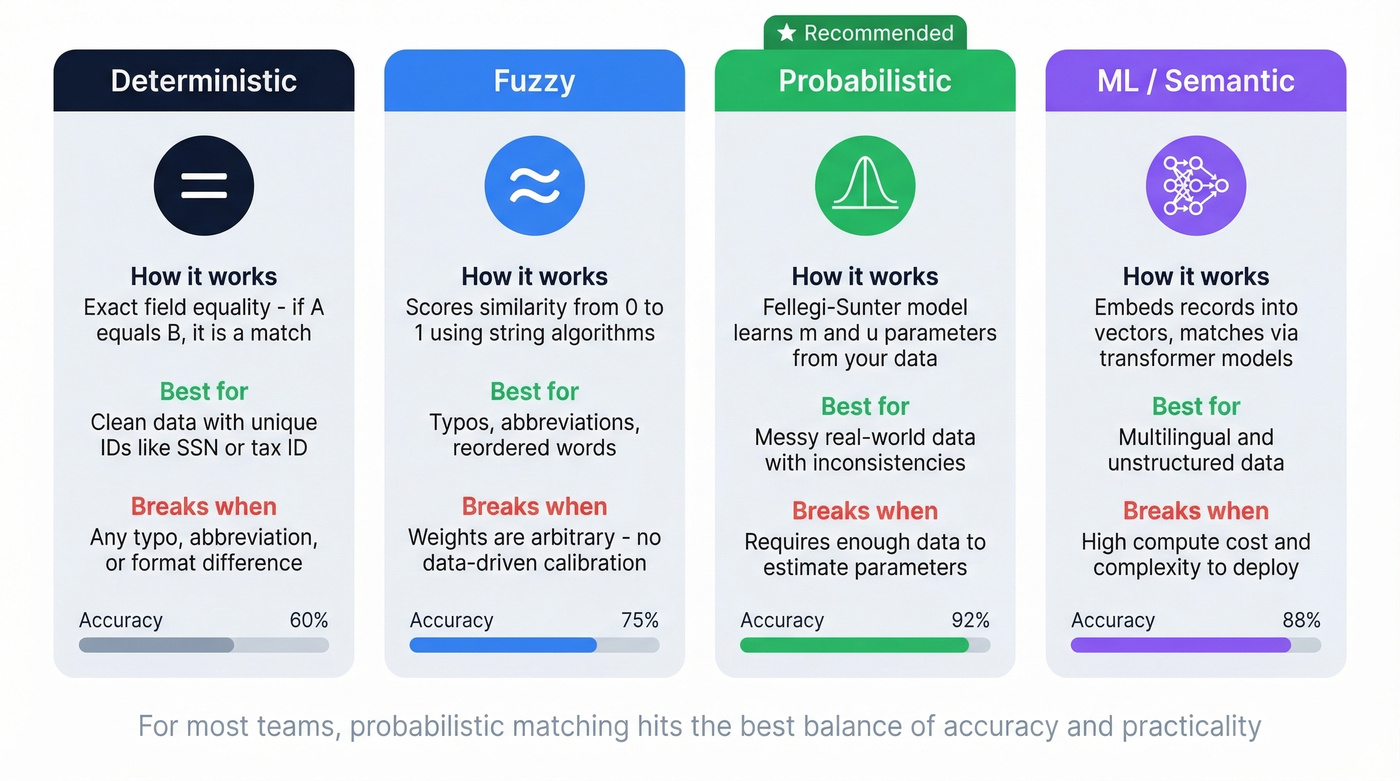 Deterministic

How it works
Exact field equality - if A equals B, it is a match

Best for
Clean data with unique IDs like SSN or tax ID

Breaks when
Any typo, abbreviation, or format difference

Accuracy 60%

Fuzzy

How it works
Scores similarity from 0 to 1 using string algorithms

Best for
Typos, abbreviations, reordered words

Breaks when
Weights are arbitrary - no data-driven calibration

Accuracy 75%

★ Recommended

Probabilistic

How it works
Fellegi-Sunter model learns m and u parameters from your data

Best for
Messy real-world data with inconsistencies

Breaks when
Requires enough data to estimate parameters

Accuracy 92%

ML / Semantic

How it works
Embeds records into vectors, matches via transformer models

Best for
Multilingual and unstructured data

Breaks when
High compute cost and complexity to deploy

Accuracy 88%

For most teams, probabilistic matching hits the best balance of accuracy and practicality